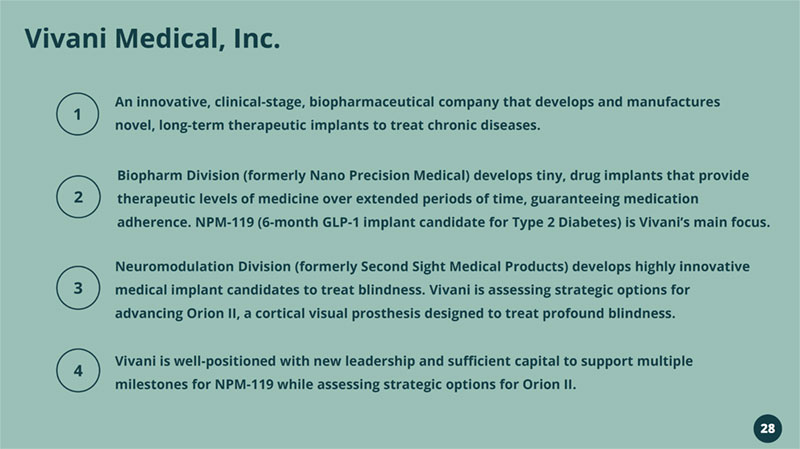 Vivani Medical, Inc.

1

An innovative, clinical-stage, biopharmaceutical company that develops and manufactures novel, long-term therapeutic implants to treat chronic diseases.

2

Biopharm Division (formerly Nano Precision Medical) develops tiny, drug implants that provide therapeutic levels of medicine over extended periods of time, guaranteeing medication adherence. NPM-119 (6-month GLP-1 implant candidate for Type 2 Diabetes) is Vivani's main focus.

3

Neuromodulation Division (formerly Second Sight Medical Products) develops highly innovative medical implant candidates to treat blindness. Vivani is assessing strategic options for advancing Orion II, a cortical visual prosthesis designed to treat profound blindness.

4

Vivani is well-positioned with new leadership and sufficient capital to support multiple milestones for NPM-119 while assessing strategic options for Orion II.

28